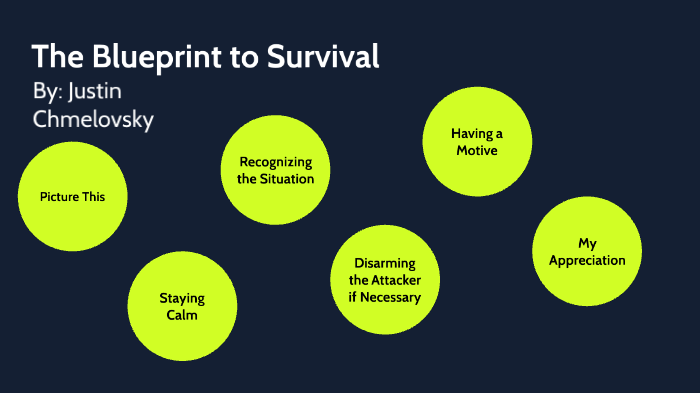 The Blueprint to Survival

By: Justin Chmelovsky

Picture This

Staying Calm

Recognizing the Situation

Disarming the Attacker if Necessary

Having a Motive

My Appreciation